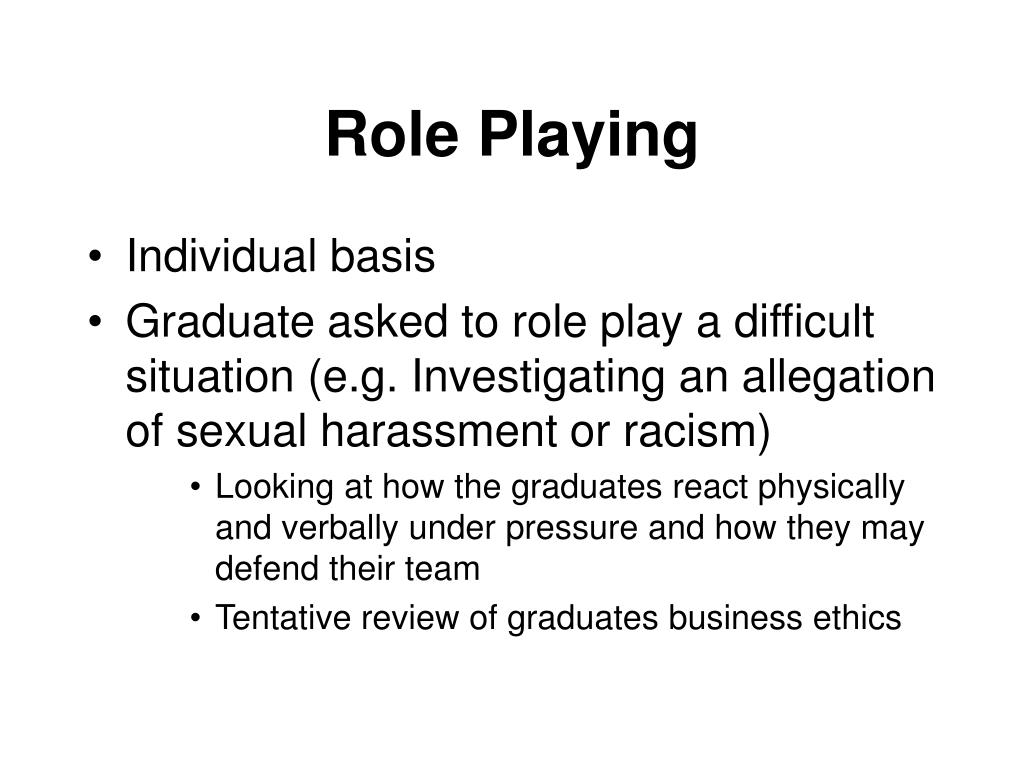 Role Playing

• Individual basis
• Graduate asked to role play a difficult situation (e.g. Investigating an allegation of sexual harassment or racism)
  • Looking at how the graduates react physically and verbally under pressure and how they may defend their team
  • Tentative review of graduates business ethics